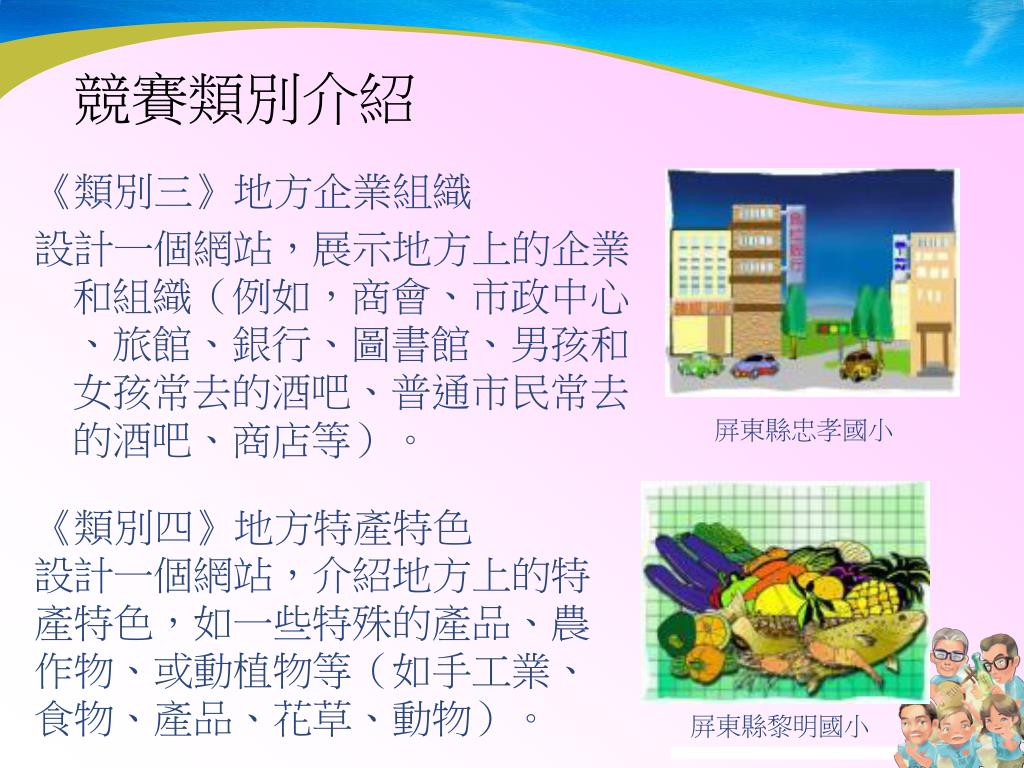 競賽類別介紹

《類別三》地方企業組織

設計一個網站，展示地方上的企業和組織（例如，商會、市政中心、旅館、銀行、圖書館、男孩和女孩常去的酒吧、普通市民常去的酒吧、商店等）。

屏東縣忠孝國小

《類別四》地方特產特色

設計一個網站，介紹地方上的特產特色，如一些特殊的產品、農作物、或動植物等（如手工業、食物、產品、花草、動物）。

屏東縣黎明國小